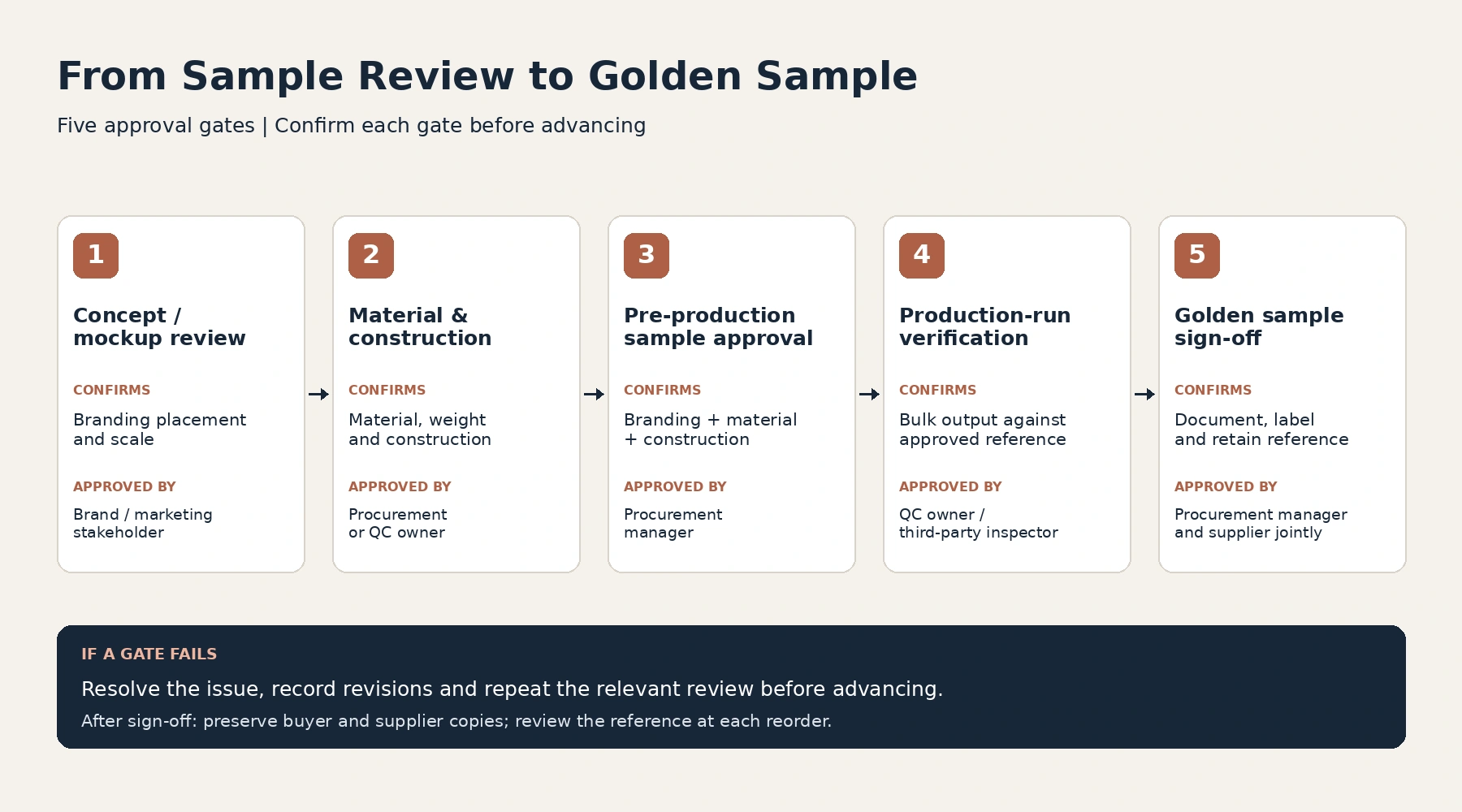 From Sample Review to Golden Sample

Five approval gates | Confirm each gate before advancing

1

Concept / mockup review

CONFIRMS

Branding placement and scale

APPROVED BY

Brand / marketing stakeholder

2

Material & construction

CONFIRMS

Material, weight and construction

APPROVED BY

Procurement or QC owner

3

Pre-production sample approval

CONFIRMS

Branding + material + construction

APPROVED BY

Procurement manager

4

Production-run verification

CONFIRMS

Bulk output against approved reference

APPROVED BY

QC owner / third-party inspector

5

Golden sample sign-off

CONFIRMS

Document, label and retain reference

APPROVED BY

Procurement manager and supplier jointly

IF A GATE FAILS

Resolve the issue, record revisions and repeat the relevant review before advancing.

After sign-off: preserve buyer and supplier copies; review the reference at each reorder.